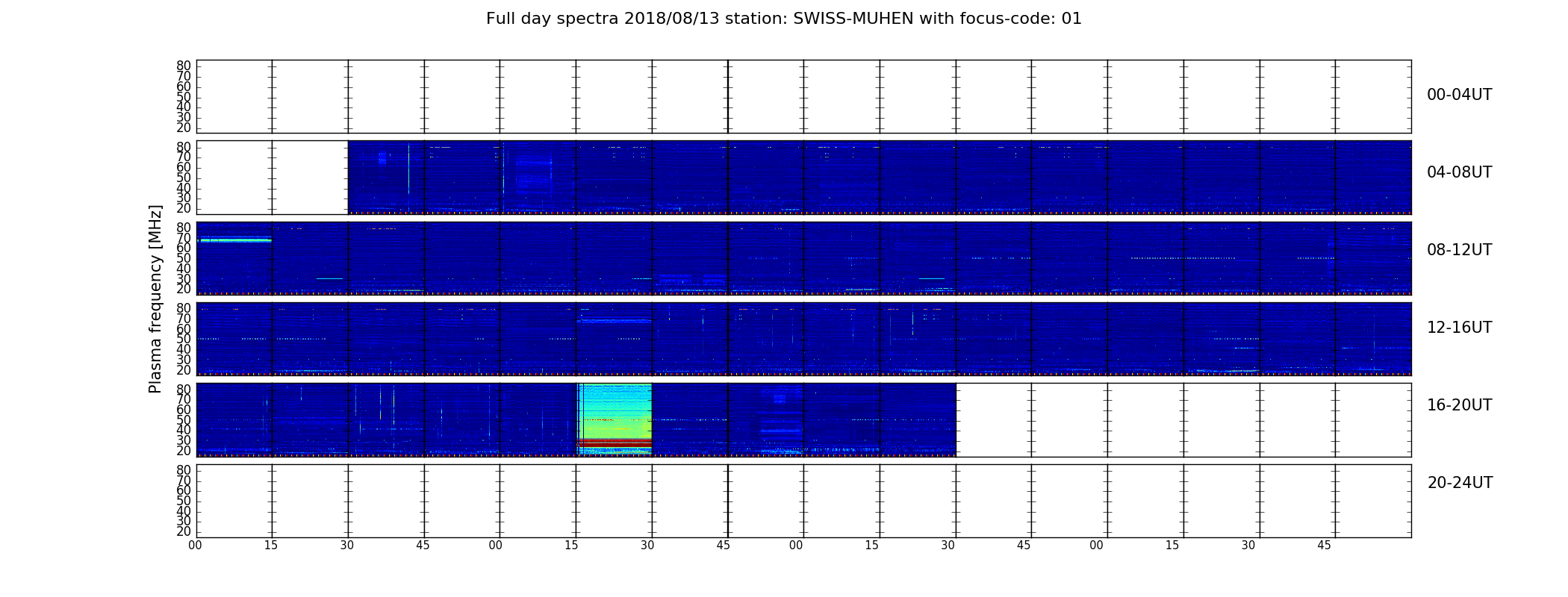 Full day spectra 2018/08/13 station: SWISS-MUHEN with focus-code: 01

Plasma frequency [MHz]

80
70
60
50
40
30
20
00-04UT

80
70
60
50
40
30
20
04-08UT

80
70
60
50
40
30
20
08-12UT

80
70
60
50
40
30
20
12-16UT

80
70
60
50
40
30
20
16-20UT

80
70
60
50
40
30
20
20-24UT

00 15 30 45 00 15 30 45 00 15 30 45 00 15 30 45